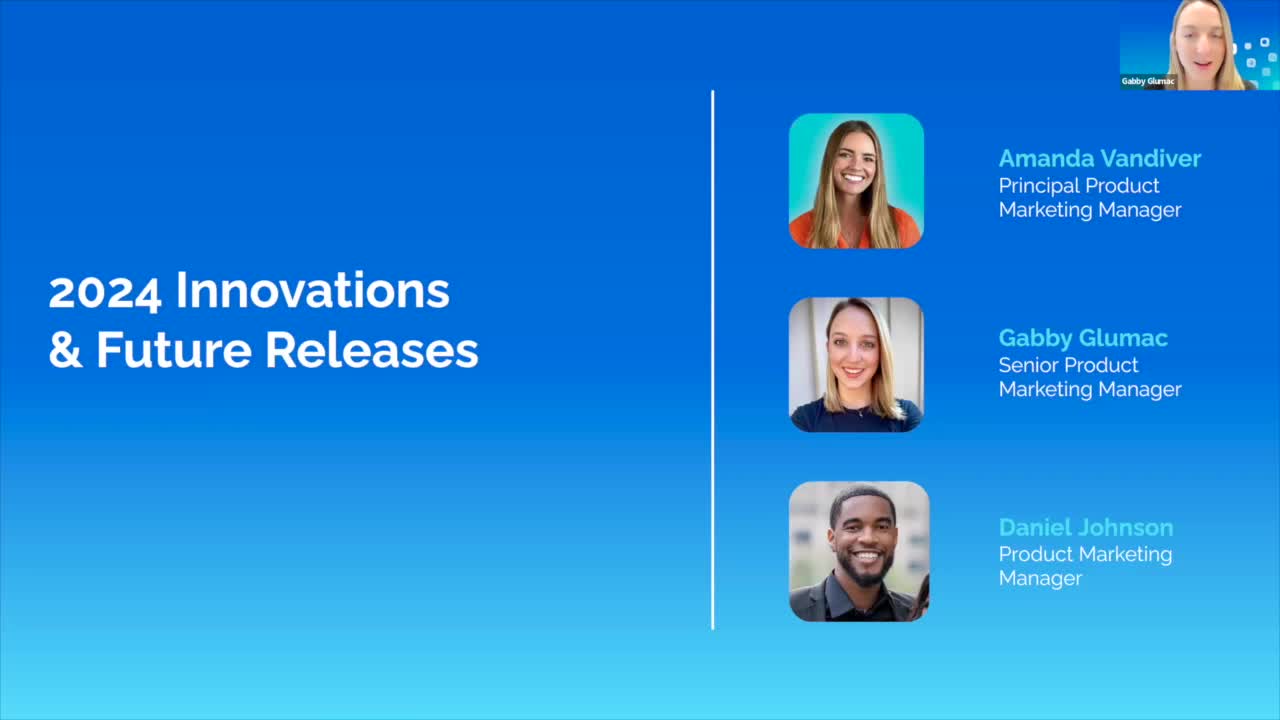 Gabby Glumac

2024 Innovations & Future Releases

Amanda Vandiver
Principal Product Marketing Manager

Gabby Glumac
Senior Product Marketing Manager

Daniel Johnson
Product Marketing Manager